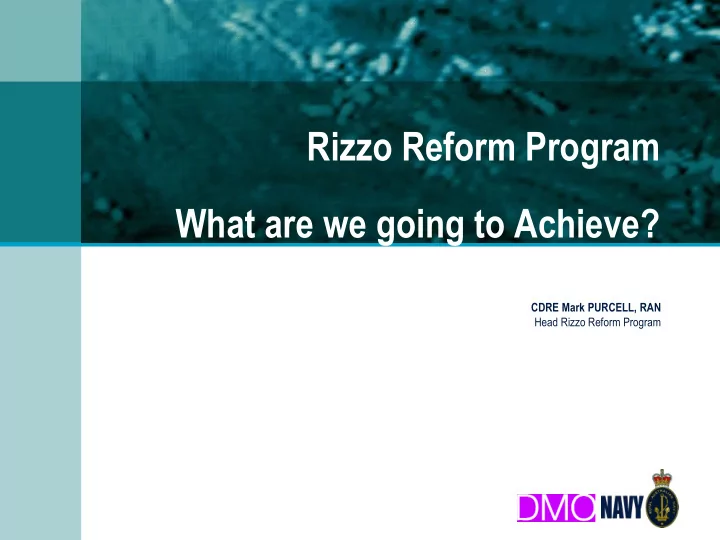 Rizzo Reform Program

What are we going to Achieve?

CDRE Mark PURCELL, RAN
Head Rizzo Reform Program

DMO NAVY